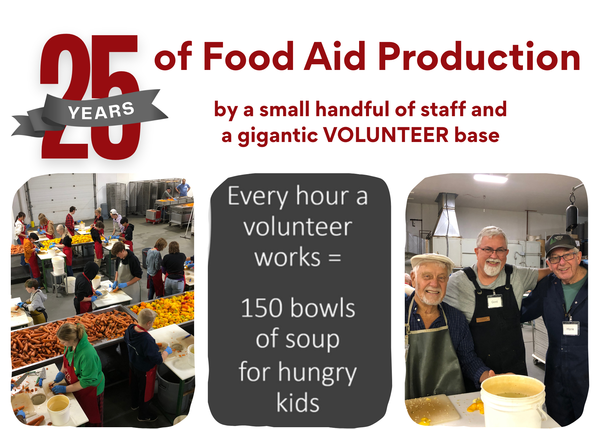 25 YEARS of Food Aid Production

by a small handful of staff and a gigantic VOLUNTEER base

Every hour a volunteer works =

150 bowls of soup for hungry kids